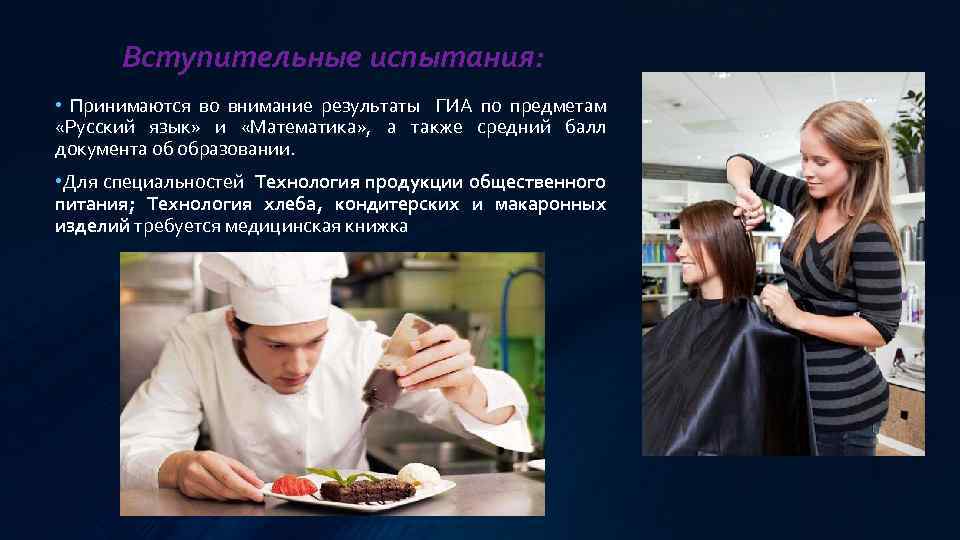 Вступительные испытания:

• Принимаются во внимание результаты ГИА по предметам «Русский язык» и «Математика», а также средний балл документа об образовании.

•Для специальностей Технология продукции общественного питания; Технология хлеба, кондитерских и макаронных изделий требуется медицинская книжка